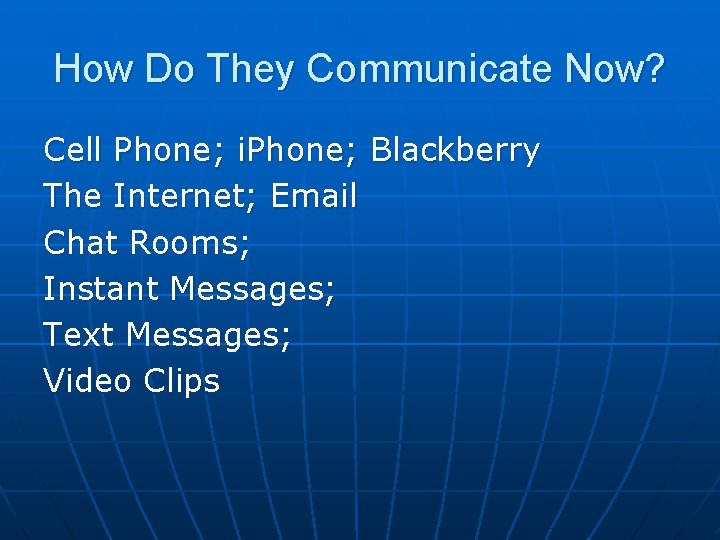 How Do They Communicate Now?

Cell Phone; iPhone; Blackberry
The Internet; Email
Chat Rooms;
Instant Messages;
Text Messages;
Video Clips